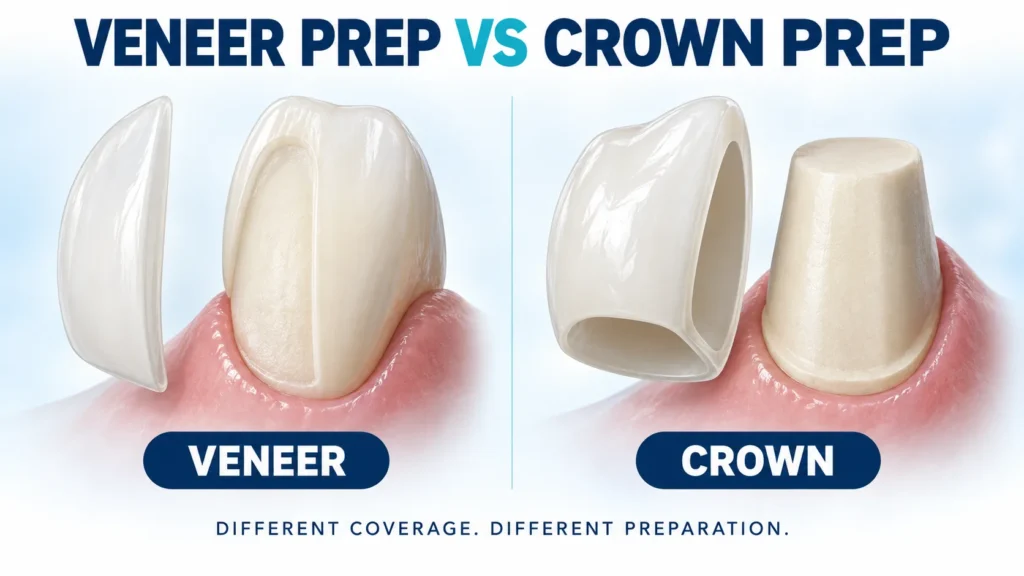 VENEER PREP VS CROWN PREP

VENEER

CROWN

DIFFERENT COVERAGE. DIFFERENT PREPARATION.